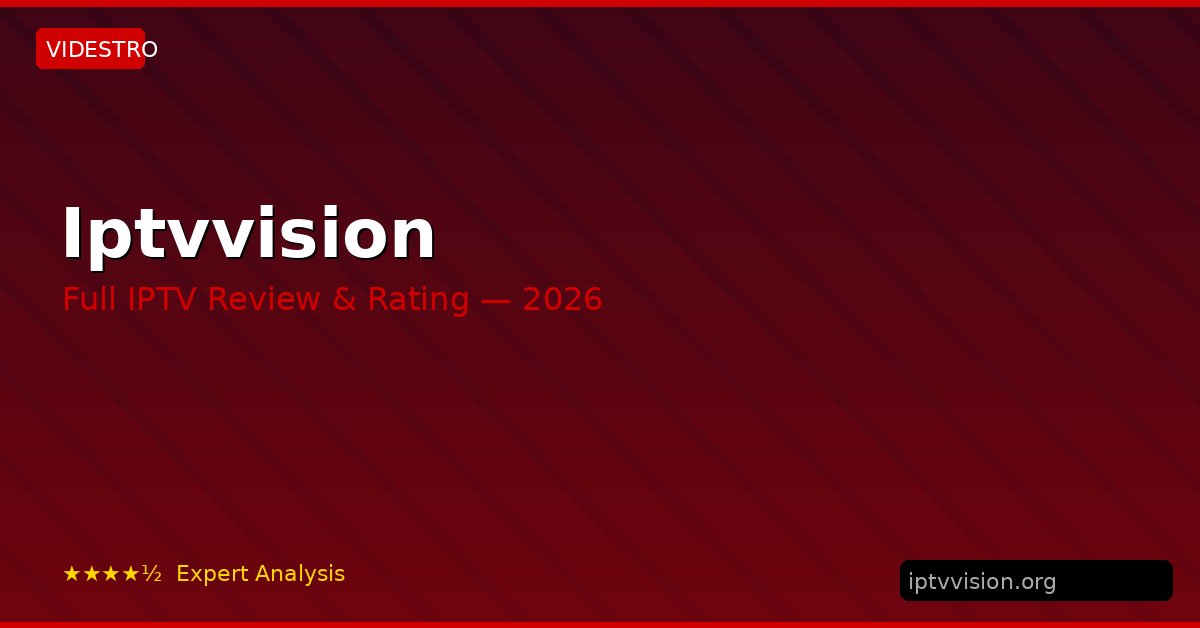 VIDESTRO

Iptvvision

Full IPTV Review & Rating — 2026

★★★★½ Expert Analysis

iptvvision.org